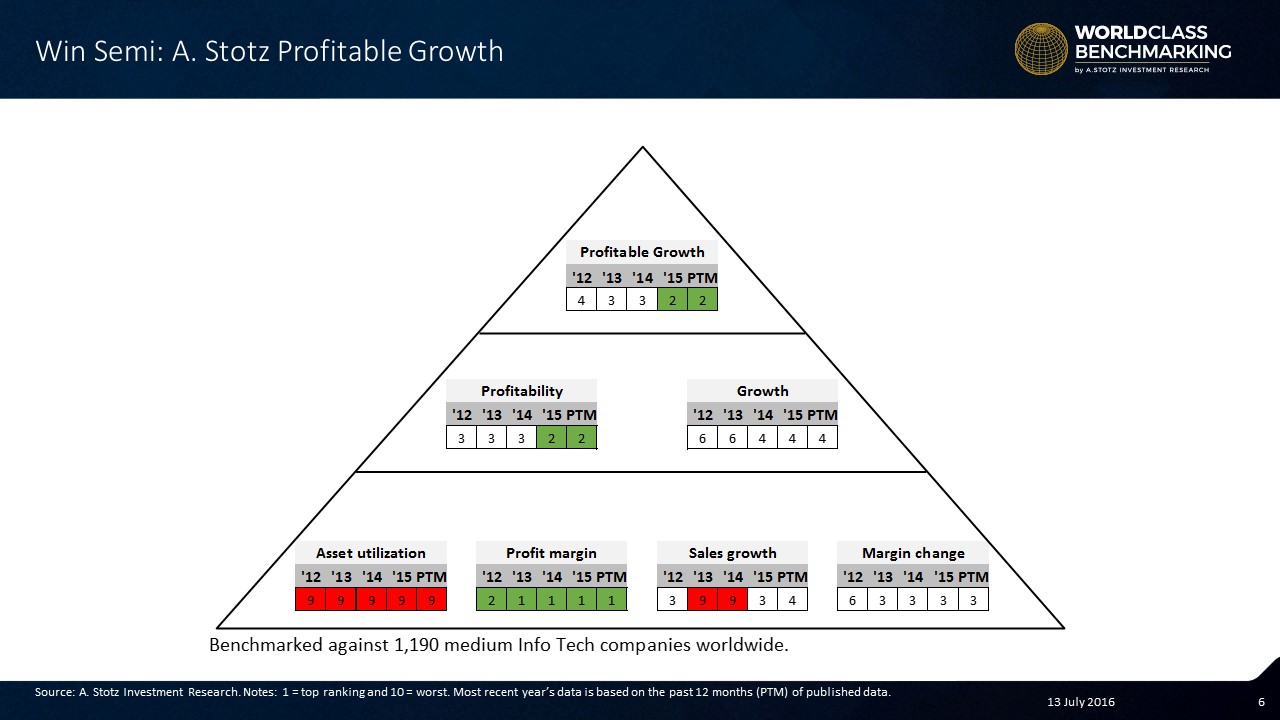 Win Semi: A. Stotz Profitable Growth

WORLDCLASS BENCHMARKING
by A.STOTZ INVESTMENT RESEARCH

Profitable Growth

| '12 | '13 | '14 | '15 | PTM |
|---|---|---|---|---|
| 4 | 3 | 3 | 2 | 2 |

Profitability

| '12 | '13 | '14 | '15 | PTM |
|---|---|---|---|---|
| 3 | 3 | 3 | 2 | 2 |

Growth

| '12 | '13 | '14 | '15 | PTM |
|---|---|---|---|---|
| 6 | 6 | 4 | 4 | 4 |

Asset utilization

| '12 | '13 | '14 | '15 | PTM |
|---|---|---|---|---|
| 9 | 9 | 9 | 9 | 9 |

Profit margin

| '12 | '13 | '14 | '15 | PTM |
|---|---|---|---|---|
| 2 | 1 | 1 | 1 | 1 |

Sales growth

| '12 | '13 | '14 | '15 | PTM |
|---|---|---|---|---|
| 3 | 9 | 9 | 3 | 4 |

Margin change

| '12 | '13 | '14 | '15 | PTM |
|---|---|---|---|---|
| 6 | 3 | 3 | 3 | 3 |

Benchmarked against 1,190 medium Info Tech companies worldwide.

Source: A. Stotz Investment Research. Notes: 1 = top ranking and 10 = worst. Most recent year's data is based on the past 12 months (PTM) of published data.

13 July 2016

6